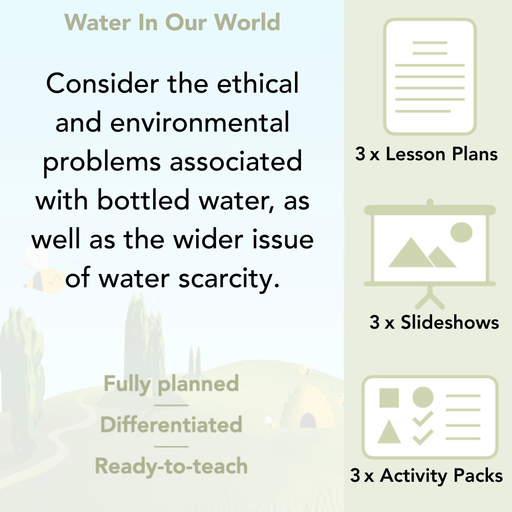 Water In Our World

Consider the ethical and environmental problems associated with bottled water, as well as the wider issue of water scarcity.

Fully planned

Differentiated

Ready-to-teach

3 x Lesson Plans

3 x Slideshows

3 x Activity Packs